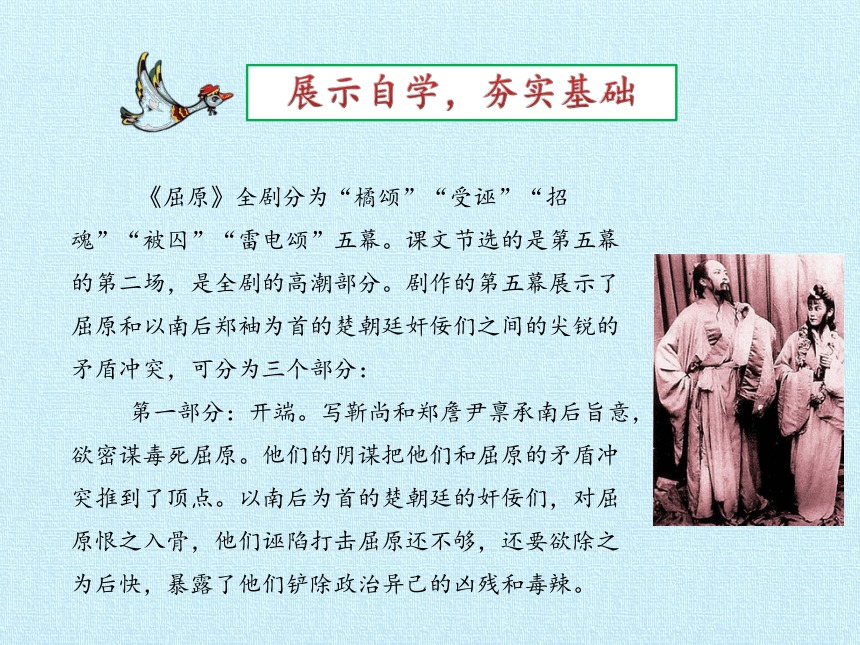 展示自学，夯实基础

《屈原》全剧分为“橘颂”“受诬”“招魂”“被囚”“雷电颂”五幕。课文节选的是第五幕的第二场，是全剧的高潮部分。剧作的第五幕展示了屈原和以南后郑袖为首的楚朝廷奸佞们之间的尖锐的矛盾冲突，可分为三个部分：

第一部分：开端。写靳尚和郑詹尹禀承南后旨意，欲密谋毒死屈原。他们的阴谋把他们和屈原的矛盾冲突推到了顶点。以南后为首的楚朝廷的奸佞们，对屈原恨之入骨，他们诬陷打击屈原还不够，还要欲除之为后快，暴露了他们铲除政治异己的凶残和毒辣。